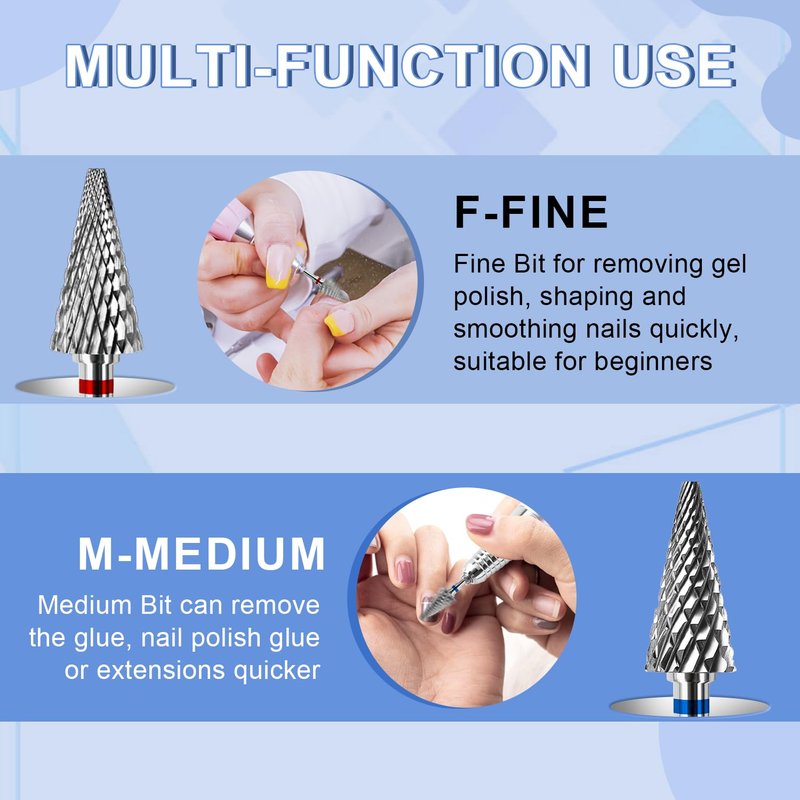 MULTI-FUNCTION USE

F-FINE

Fine Bit for removing gel polish, shaping and smoothing nails quickly, suitable for beginners

M-MEDIUM

Medium Bit can remove the glue, nail polish glue or extensions quicker